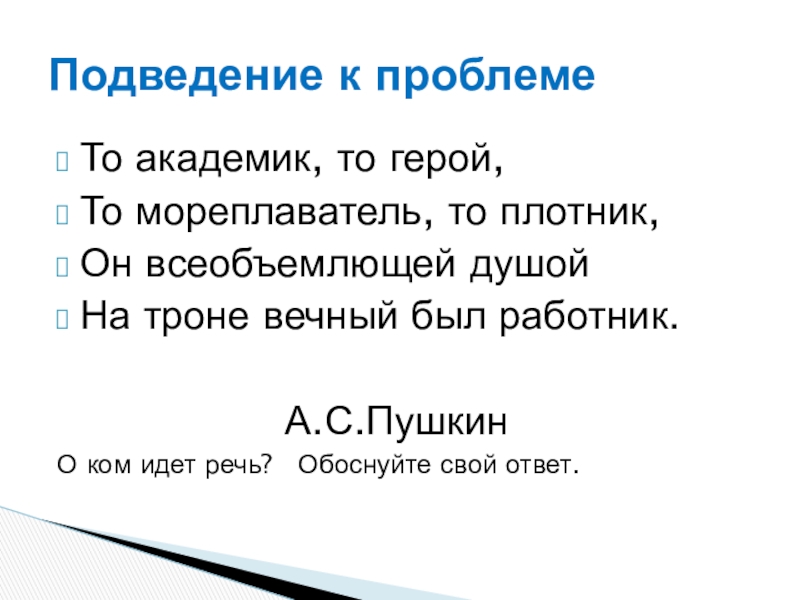 Подведение к проблеме

То академик, то герой,
То мореплаватель, то плотник,
Он всеобъемлющей душой
На троне вечный был работник.

А.С.Пушкин

О ком идет речь? Обоснуйте свой ответ.